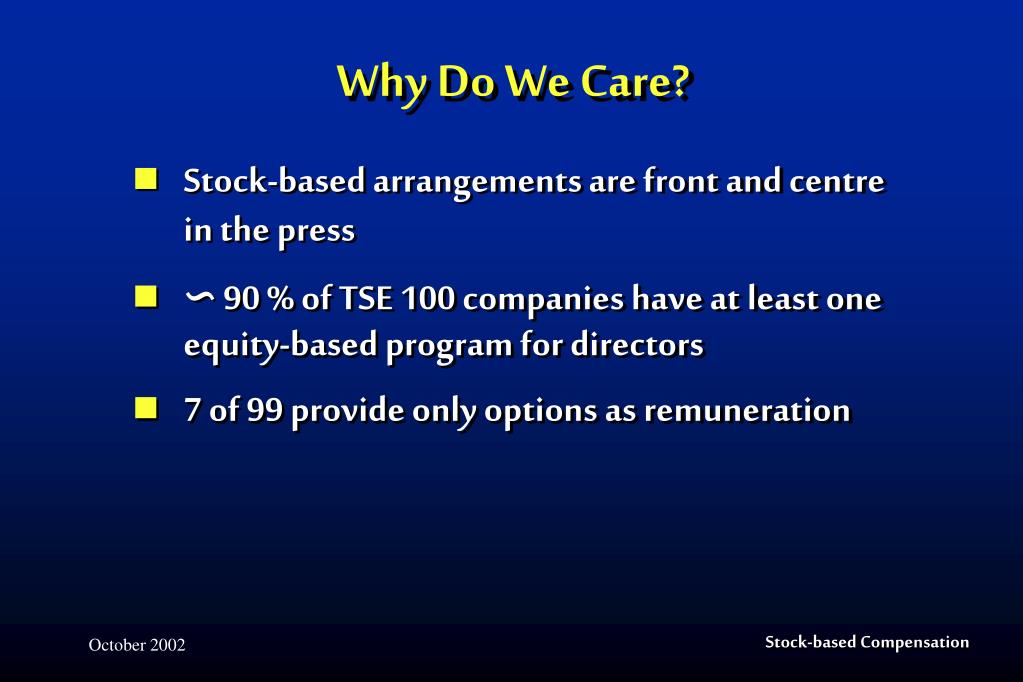 Why Do We Care?

Stock-based arrangements are front and centre in the press

∽ 90 % of TSE 100 companies have at least one equity-based program for directors

7 of 99 provide only options as remuneration

October 2002

Stock-based Compensation